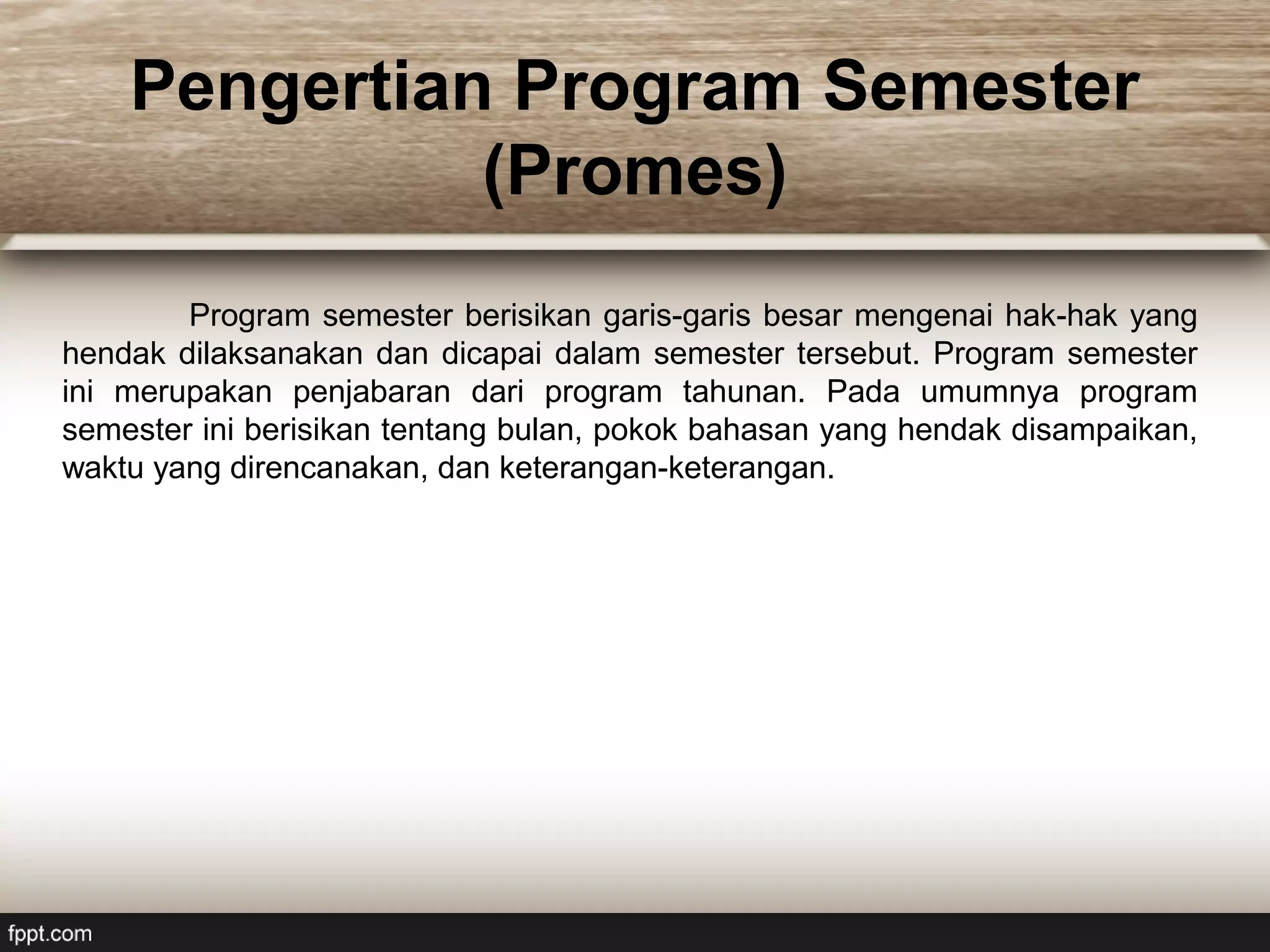 Pengertian Program Semester (Promes)

Program semester berisikan garis-garis besar mengenai hak-hak yang hendak dilaksanakan dan dicapai dalam semester tersebut. Program semester ini merupakan penjabaran dari program tahunan. Pada umumnya program semester ini berisikan tentang bulan, pokok bahasan yang hendak disampaikan, waktu yang direncanakan, dan keterangan-keterangan.

fppt.com